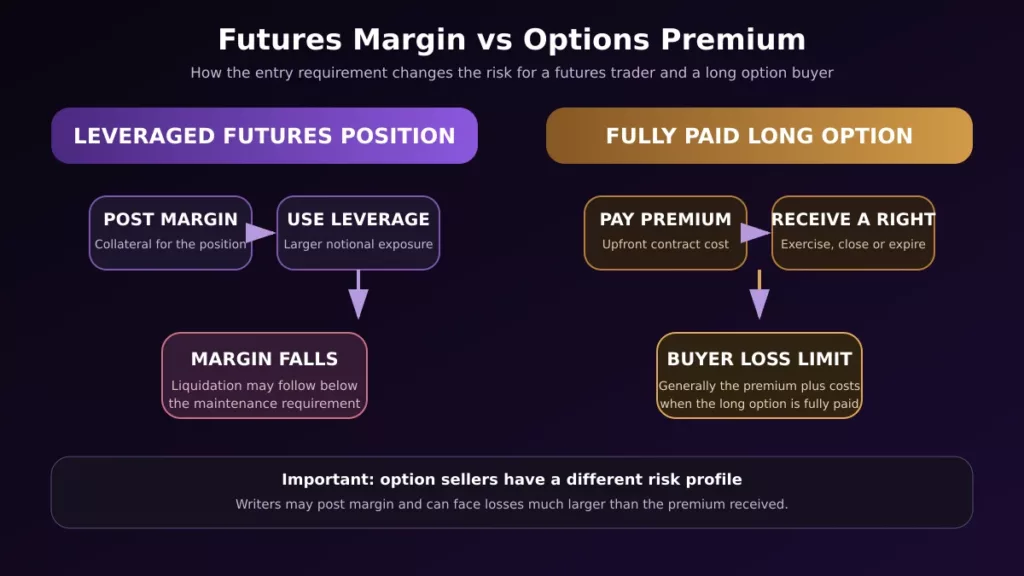 Futures Margin vs Options Premium

How the entry requirement changes the risk for a futures trader and a long option buyer

LEVERAGED FUTURES POSITION

POST MARGIN
Collateral for the position

USE LEVERAGE
Larger notional exposure

MARGIN FALLS
Liquidation may follow below the maintenance requirement

FULLY PAID LONG OPTION

PAY PREMIUM
Upfront contract cost

RECEIVE A RIGHT
Exercise, close or expire

BUYER LOSS LIMIT
Generally the premium plus costs when the long option is fully paid

Important: option sellers have a different risk profile
Writers may post margin and can face losses much larger than the premium received.